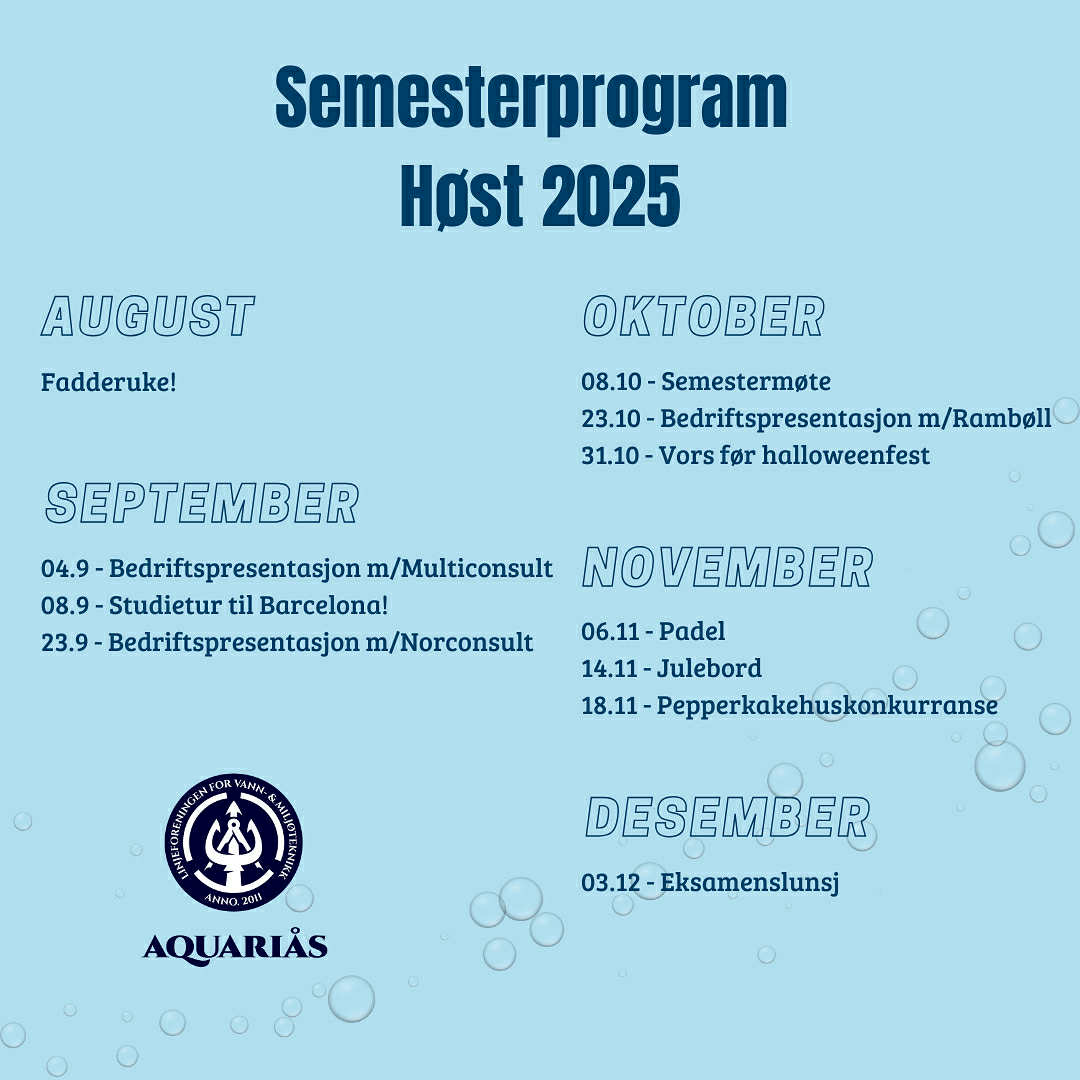 Semesterprogram
Høst 2025

AUGUST

Fadderuke!

SEPTEMBER

04.9 - Bedriftspresentasjon m/Multiconsult
08.9 - Studietur til Barcelona!
23.9 - Bedriftspresentasjon m/Norconsult

LINJEFORENINGEN FOR VANN- & MILJØTEKNIKK
ANNO. 2011

AQUARIÅS

OKTOBER

08.10 - Semestermøte
23.10 - Bedriftspresentasjon m/Rambøll
31.10 - Vors før halloweenfest

NOVEMBER

06.11 - Padel
14.11 - Julebord
18.11 - Pepperkakehuskonkurranse

DESEMBER

03.12 - Eksamenslunsj